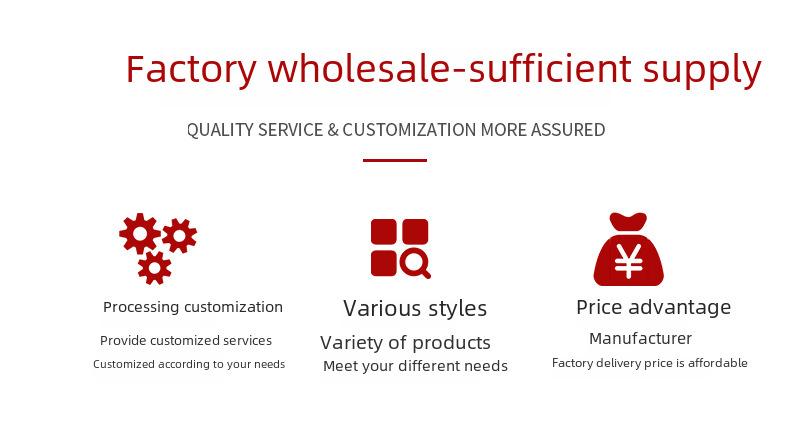 Factory wholesale-sufficient supply

QUALITY SERVICE & CUSTOMIZATION MORE ASSURED

Processing customization

Provide customized services

Customized according to your needs

Various styles

Variety of products

Meet your different needs

¥

Price advantage

Manufacturer

Factory delivery price is affordable